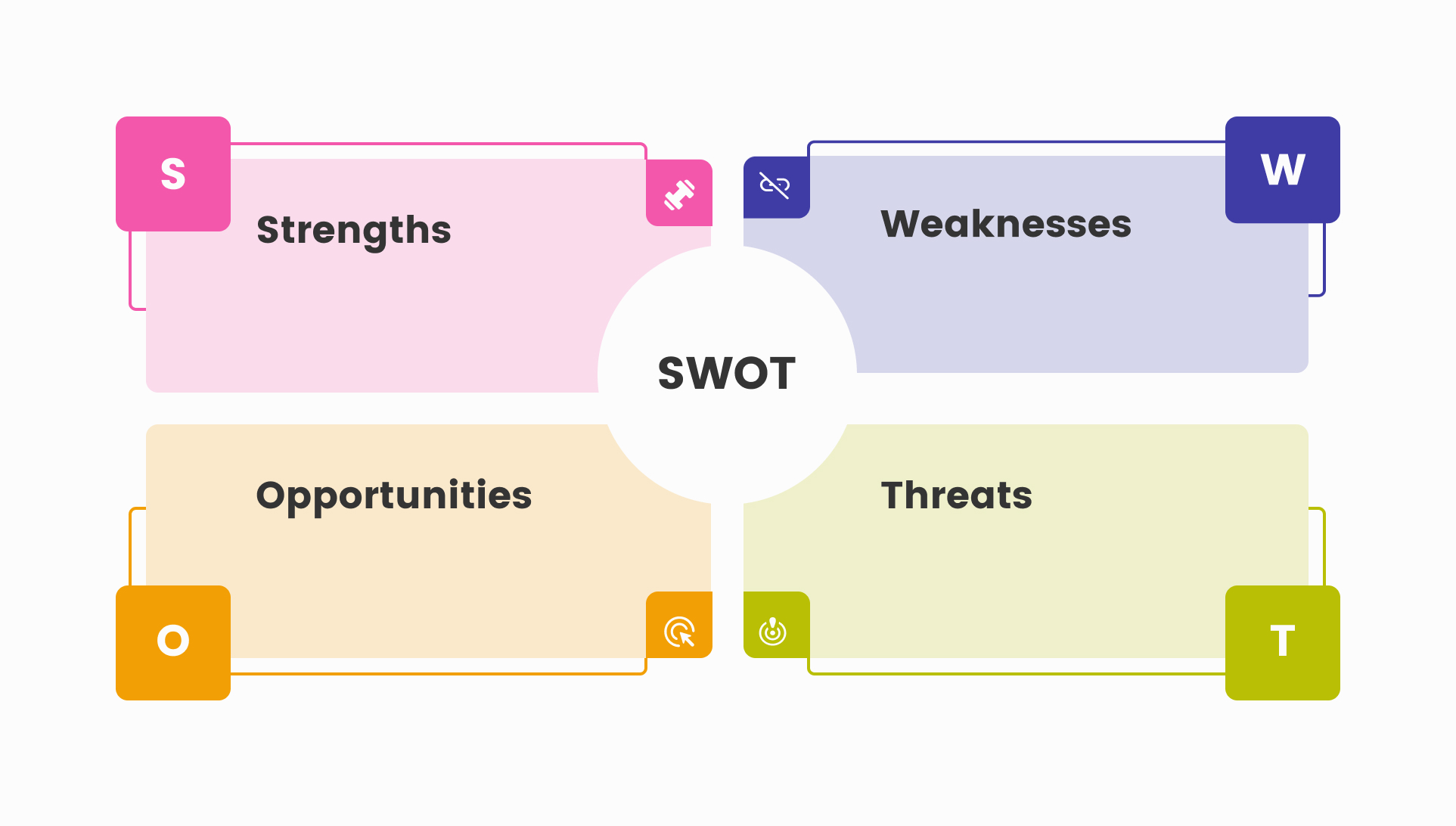 S
Strengths

W
Weaknesses

SWOT

Opportunities
O

Threats
T